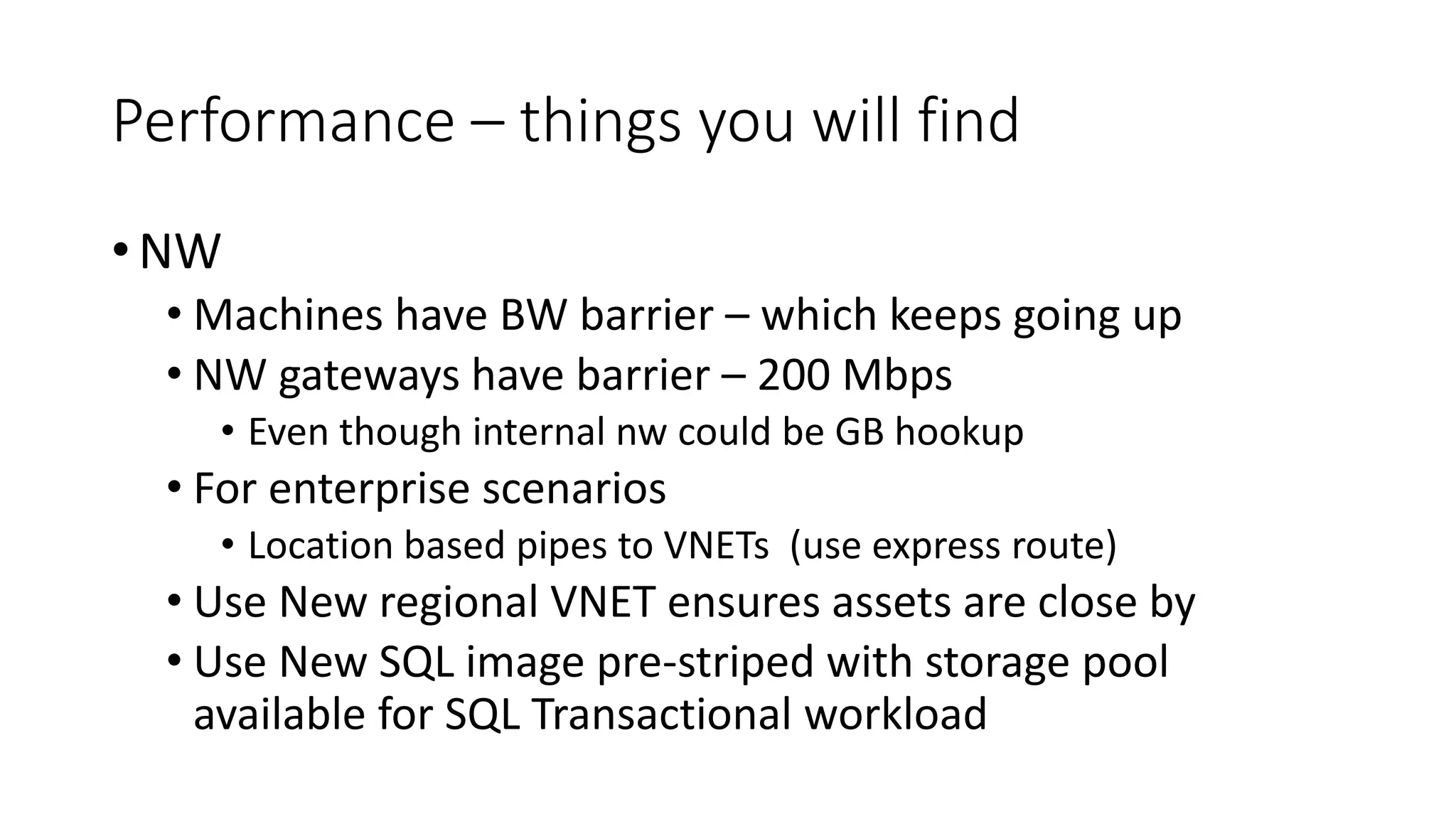 Performance – things you will find

• NW
  • Machines have BW barrier – which keeps going up
  • NW gateways have barrier – 200 Mbps
    • Even though internal nw could be GB hookup
  • For enterprise scenarios
    • Location based pipes to VNETs (use express route)
  • Use New regional VNET ensures assets are close by
  • Use New SQL image pre-striped with storage pool available for SQL Transactional workload